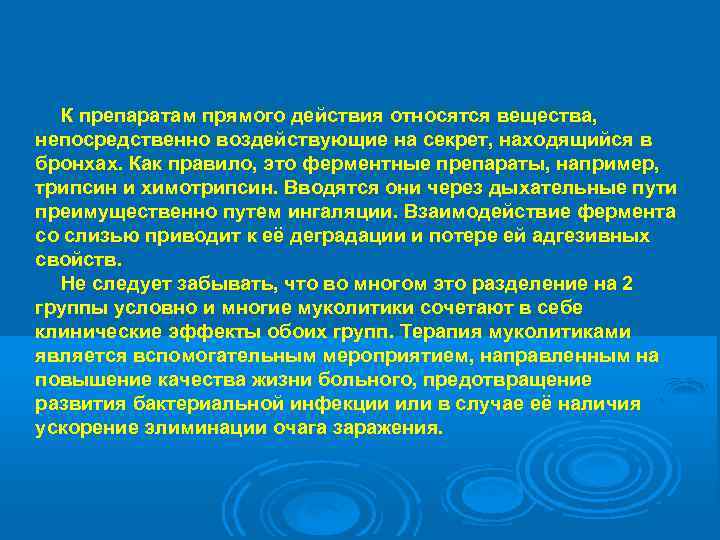 К препаратам прямого действия относятся вещества, непосредственно воздействующие на секрет, находящийся в бронхах. Как правило, это ферментные препараты, например, трипсин и химотрипсин. Вводятся они через дыхательные пути преимущественно путем ингаляции. Взаимодействие фермента со слизью приводит к её деградации и потере ей адгезивных свойств.

Не следует забывать, что во многом это разделение на 2 группы условно и многие муколитики сочетают в себе клинические эффекты обоих групп. Терапия муколитиками является вспомогательным мероприятием, направленным на повышение качества жизни больного, предотвращение развития бактериальной инфекции или в случае её наличия ускорение элиминации очага заражения.